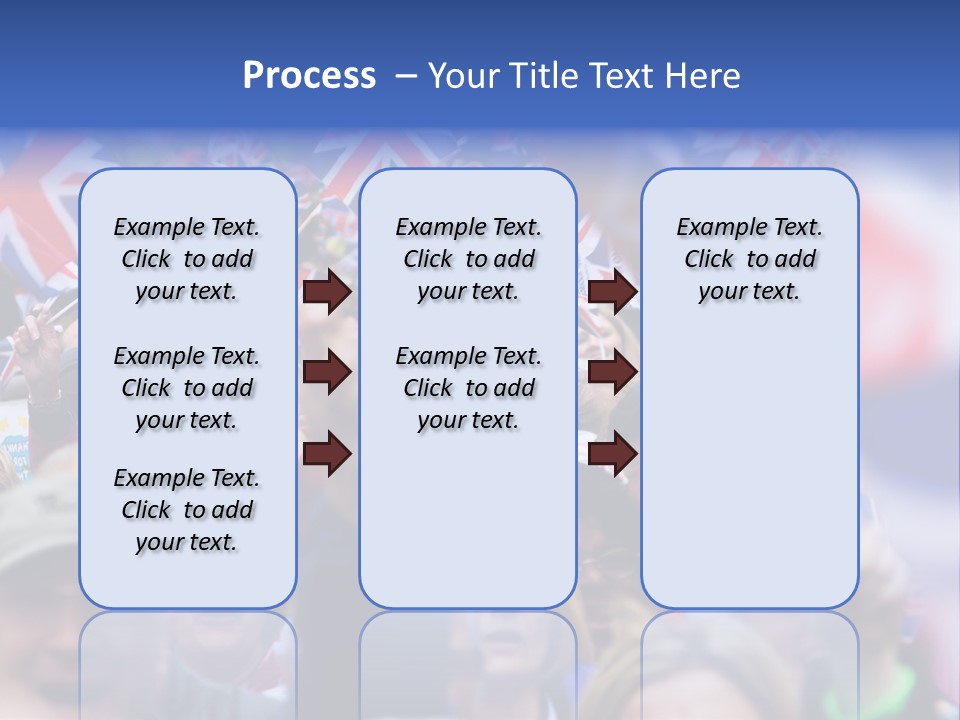 Process – Your Title Text Here

Example Text. Click to add your text.

Example Text. Click to add your text.

Example Text. Click to add your text.

Example Text. Click to add your text.

Example Text. Click to add your text.

Example Text. Click to add your text.